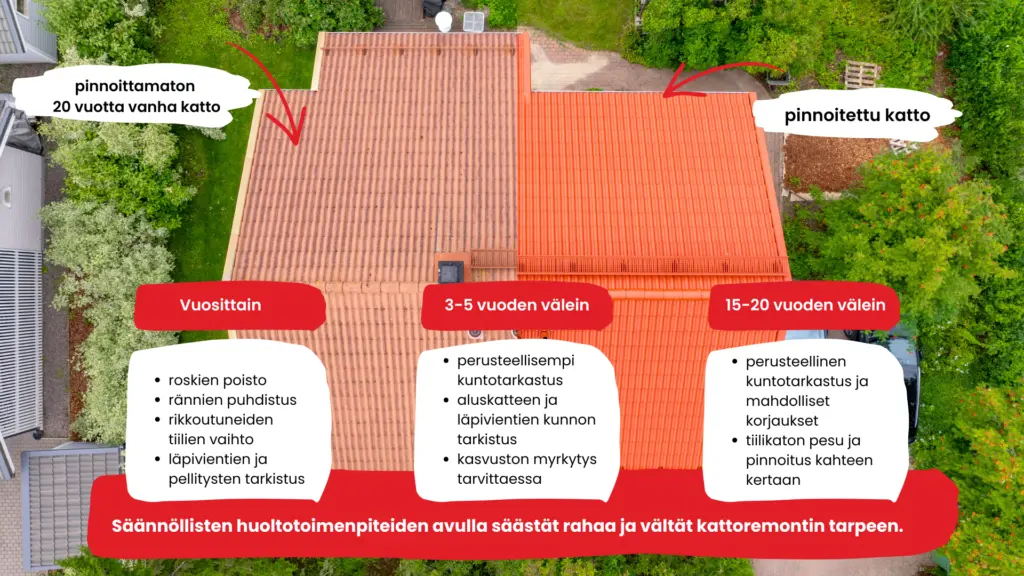 pinnoittamaton
20 vuotta vanha katto

pinnoitettu katto

Vuosittain

- roskien poisto
- rännien puhdistus
- rikkoutuneiden tiilien vaihto
- läpivientien ja pellitysten tarkistus

3-5 vuoden välein

- perusteellisempi kuntotarkastus
- aluskatteen ja läpivientien kunnon tarkistus
- kasvuston myrkytys tarvittaessa

15-20 vuoden välein

- perusteellinen kuntotarkastus ja mahdolliset korjaukset
- tiilikaton pesu ja pinnoitus kahteen kertaan

Säännöllisten huoltotoimenpiteiden avulla säästät rahaa ja vältät kattoremontin tarpeen.